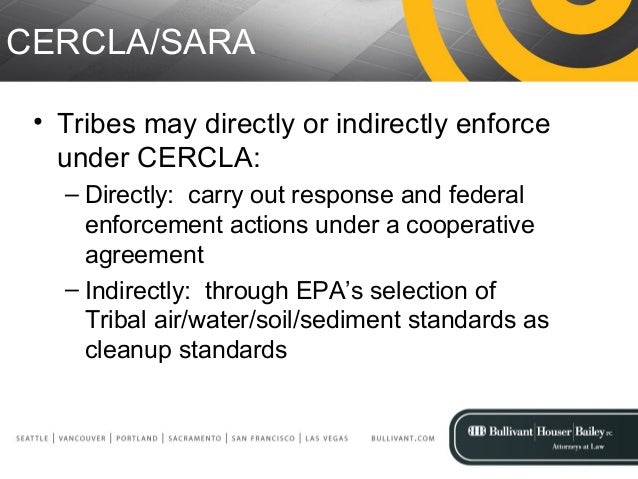 CERCLA/SARA

• Tribes may directly or indirectly enforce under CERCLA:

– Directly: carry out response and federal enforcement actions under a cooperative agreement

– Indirectly: through EPA's selection of Tribal air/water/soil/sediment standards as cleanup standards

SEATTLE | VANCOUVER | PORTLAND | SACRAMENTO | SAN FRANCISCO | LAS VEGAS BULLIVANT.COM

Bullivant | Houser | Bailey PC
Attorneys at Law